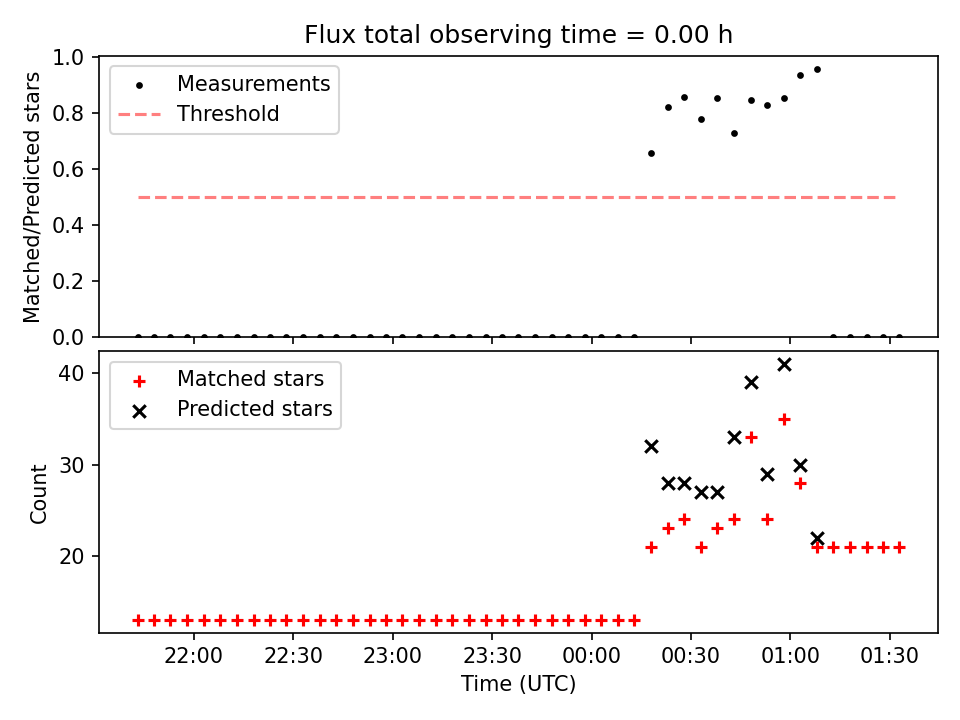 Flux total observing time = 0.00 h

Measurements
Threshold

Matched/Predicted stars

1.0
0.8
0.6
0.4
0.2
0.0

Matched stars
Predicted stars

Count

40
30
20

22:00
22:30
23:00
23:30
00:00
00:30
01:00
01:30

Time (UTC)